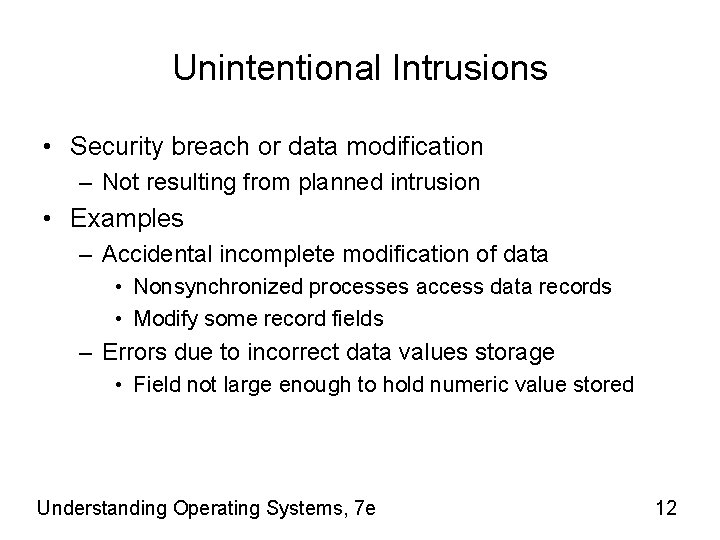 Unintentional Intrusions

• Security breach or data modification
 – Not resulting from planned intrusion
• Examples
 – Accidental incomplete modification of data
 • Nonsynchronized processes access data records
 • Modify some record fields
 – Errors due to incorrect data values storage
 • Field not large enough to hold numeric value stored

Understanding Operating Systems, 7e

12